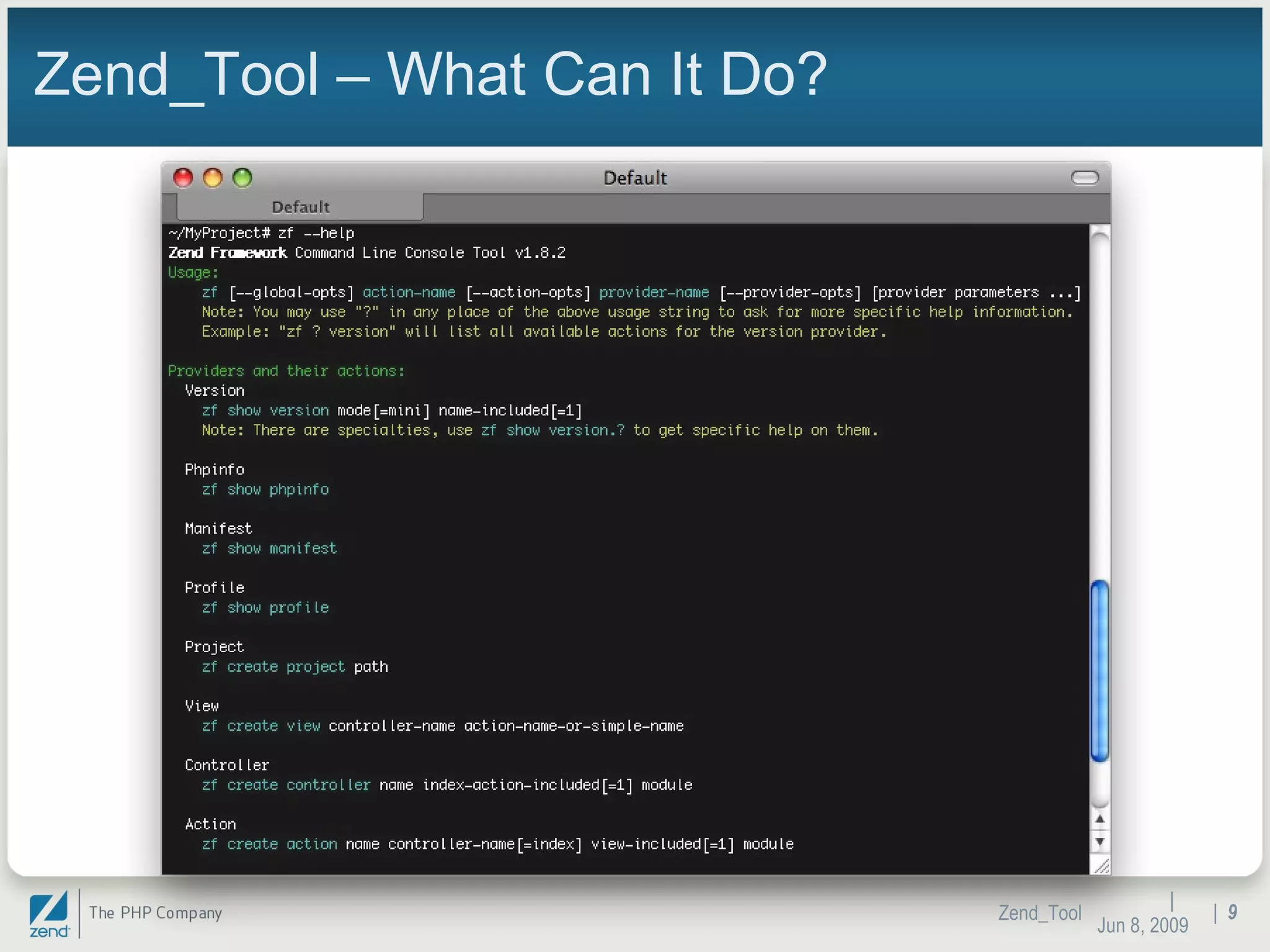 Zend_Tool – What Can It Do?

Default

Default

~/MyProject# zf --help
Zend Framework Command Line Console Tool v1.8.2
Usage:
    zf [--global-opts] action-name [--action-opts] provider-name [--provider-opts] [provider parameters ...]
    Note: You may use "?" in any place of the above usage string to ask for more specific help information.
    Example: "zf ? version" will list all available actions for the version provider.

Providers and their actions:
  Version
    zf show version mode[=mini] name-included[=1]
    Note: There are specialties, use zf show version.? to get specific help on them.

  Phpinfo
    zf show phpinfo

  Manifest
    zf show manifest

  Profile
    zf show profile

  Project
    zf create project path

  View
    zf create view controller-name action-name-or-simple-name

  Controller
    zf create controller name index-action-included[=1] module

  Action
    zf create action name controller-name[=index] view-included[=1] module

zend The PHP Company

Zend_Tool | Jun 8, 2009 | 9